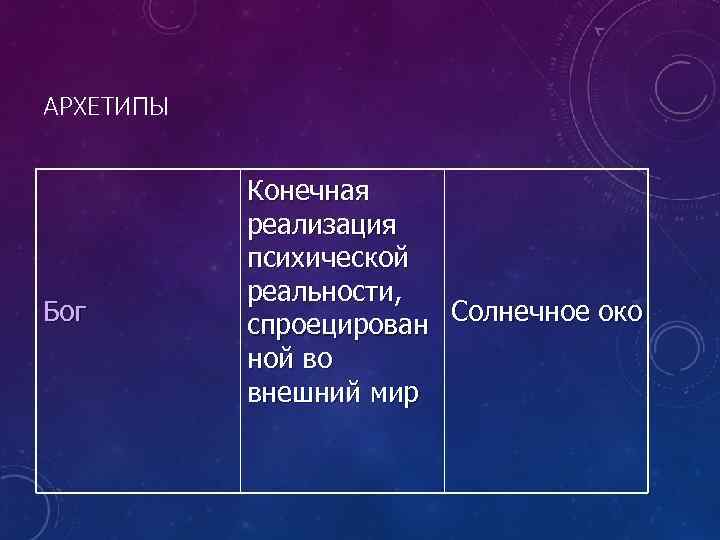 АРХЕТИПЫ

| Бог | Конечная реализация психической реальности, спроецированной во внешний мир | Солнечное око |
|---|---|---|